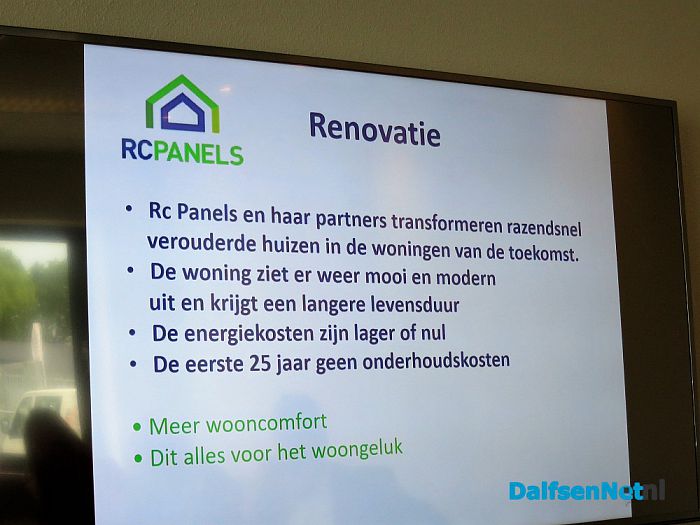 RCPANELS

Renovatie

• Rc Panels en haar partners transformeren razendsnel verouderde huizen in de woningen van de toekomst.
• De woning ziet er weer mooi en modern uit en krijgt een langere levensduur
• De energiekosten zijn lager of nul
• De eerste 25 jaar geen onderhoudskosten

• Meer wooncomfort
• Dit alles voor het woongeluk

DalfsenNet.nl